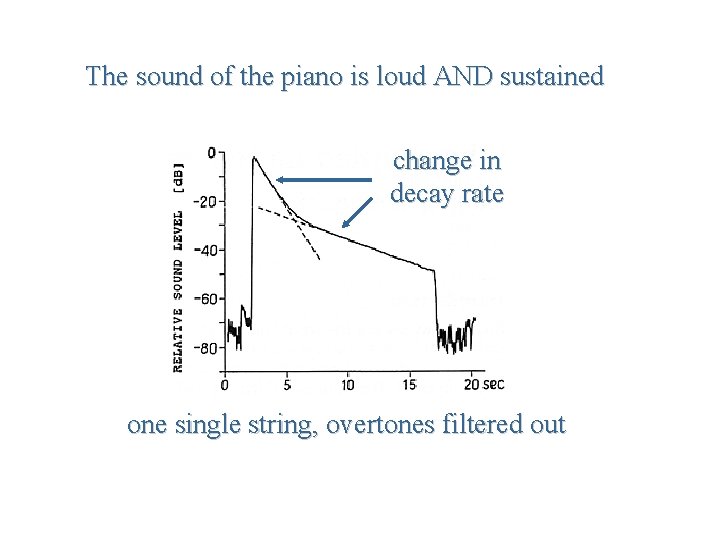 The sound of the piano is loud AND sustained

change in decay rate

RELATIVE SOUND LEVEL [dB]

0
-20
-40
-60
-80

0 5 10 15 20 sec

one single string, overtones filtered out